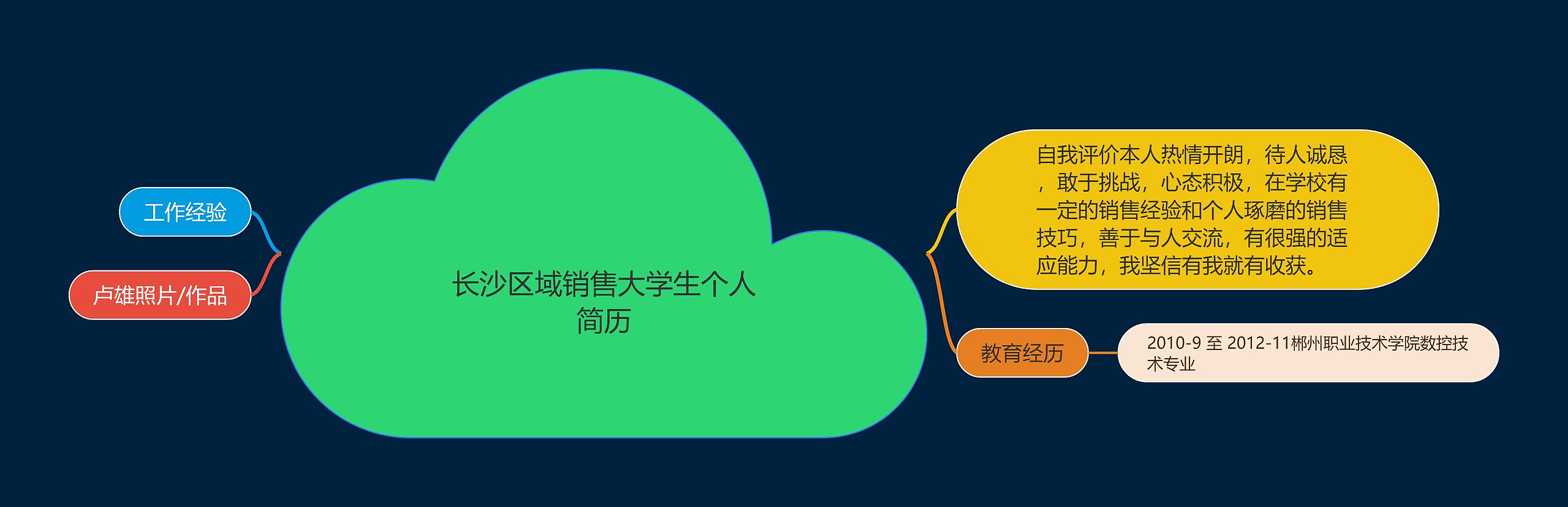 长沙区域销售大学生个人简历

工作经验

卢雄照片/作品

自我评价本人热情开朗，待人诚恳，敢于挑战，心态积极，在学校有一定的销售经验和个人琢磨的销售技巧，善于与人交流，有很强的适应能力，我坚信有我就有收获。

教育经历

2010-9 至 2012-11郴州职业技术学院数控技术专业